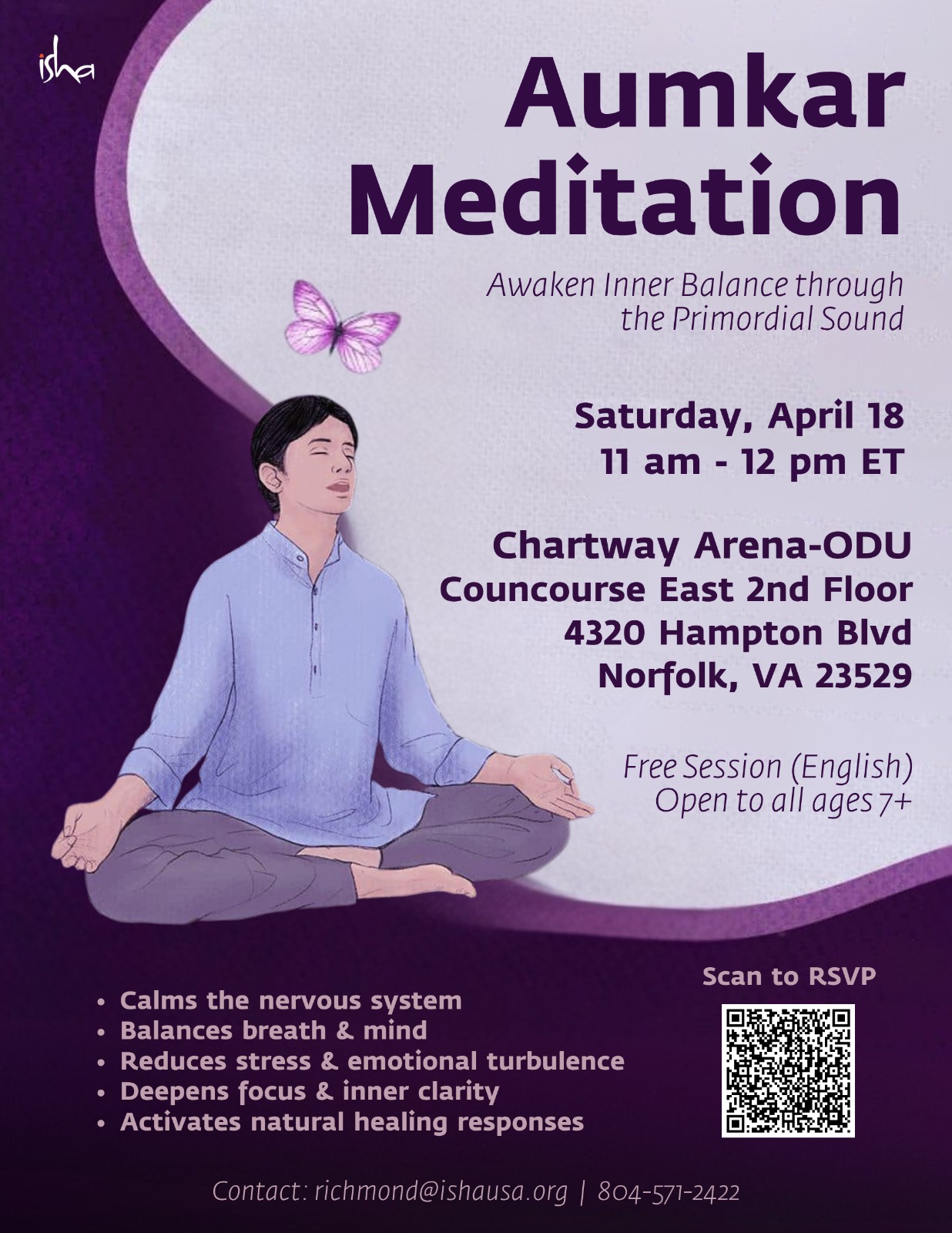 isha

Aumkar Meditation

Awaken Inner Balance through the Primordial Sound

Saturday, April 18
11 am - 12 pm ET

Chartway Arena-ODU
Councourse East 2nd Floor
4320 Hampton Blvd
Norfolk, VA 23529

Free Session (English)
Open to all ages 7+

Scan to RSVP

• Calms the nervous system
• Balances breath & mind
• Reduces stress & emotional turbulence
• Deepens focus & inner clarity
• Activates natural healing responses

Contact: richmond@ishausa.org | 804-571-2422